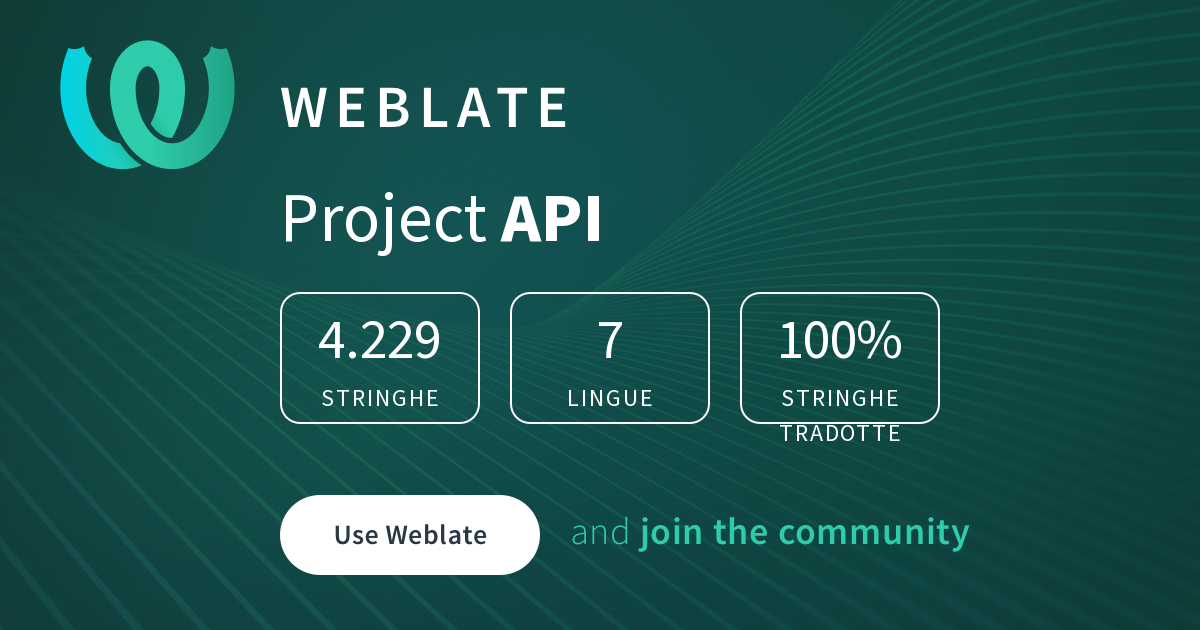 WEBLATE

Project API

4.229
STRINGHE

7
LINGUE

100%
STRINGHE TRADOTTE

Use Weblate

and join the community